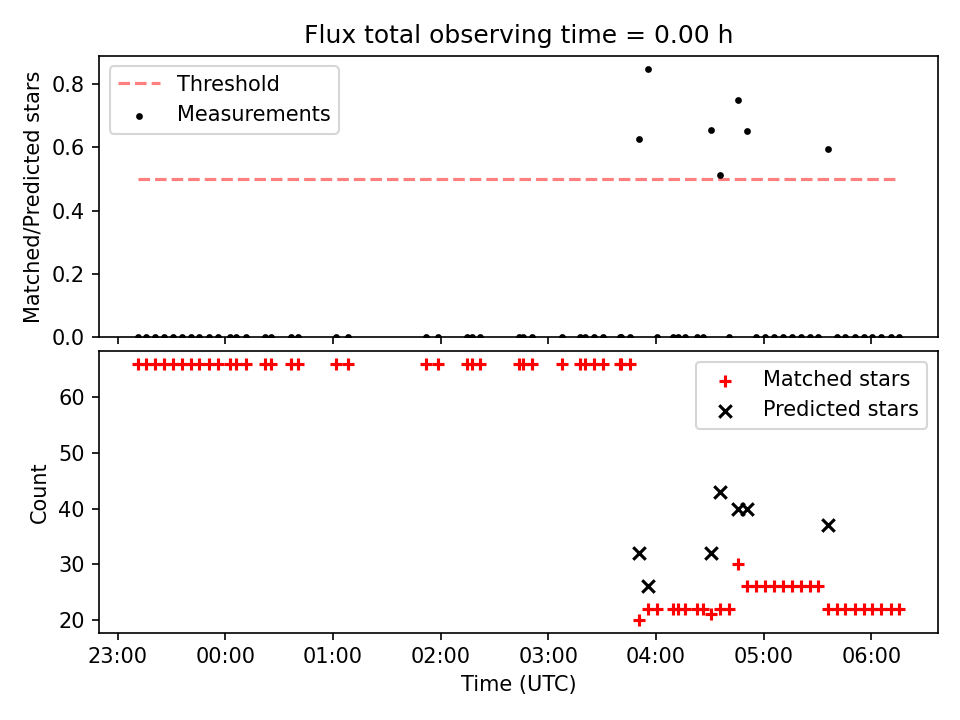 Flux total observing time = 0.00 h

Threshold
Measurements

Matched/Predicted stars

0.8
0.6
0.4
0.2
0.0

Matched stars
Predicted stars

Count

60
50
40
30
20

23:00
00:00
01:00
02:00
03:00
04:00
05:00
06:00

Time (UTC)